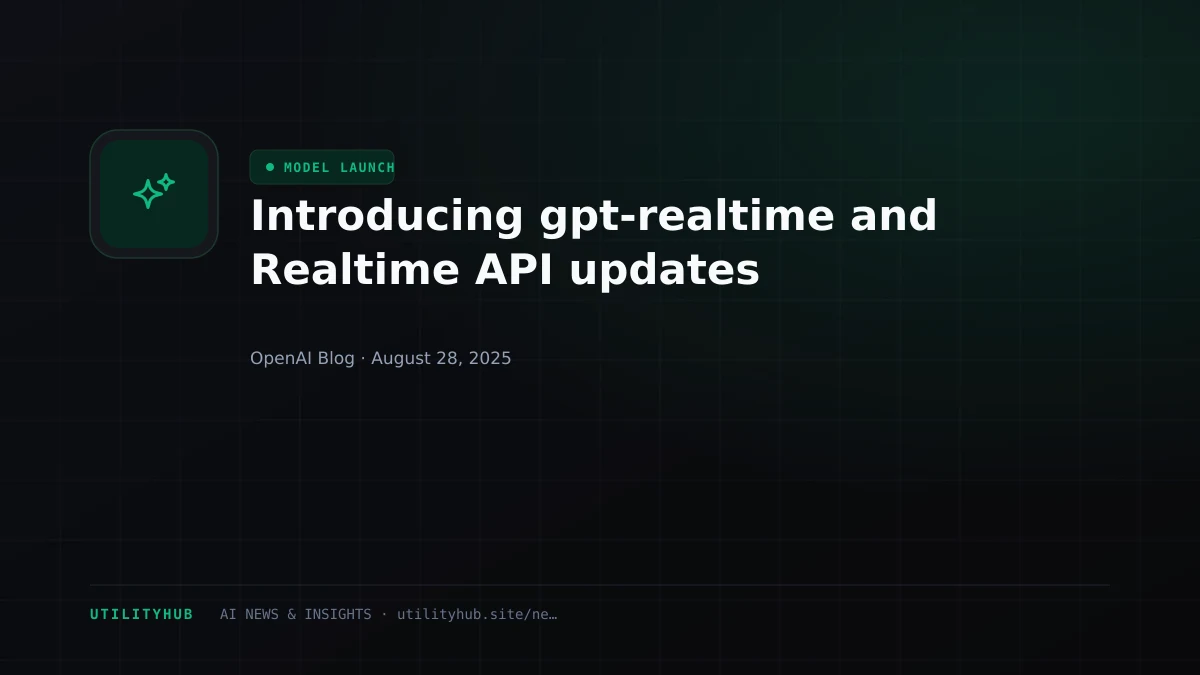 MODEL LAUNCH

Introducing gpt-realtime and Realtime API updates

OpenAI Blog · August 28, 2025

UTILITYHUB AI NEWS & INSIGHTS · utilityhub.site/ne…